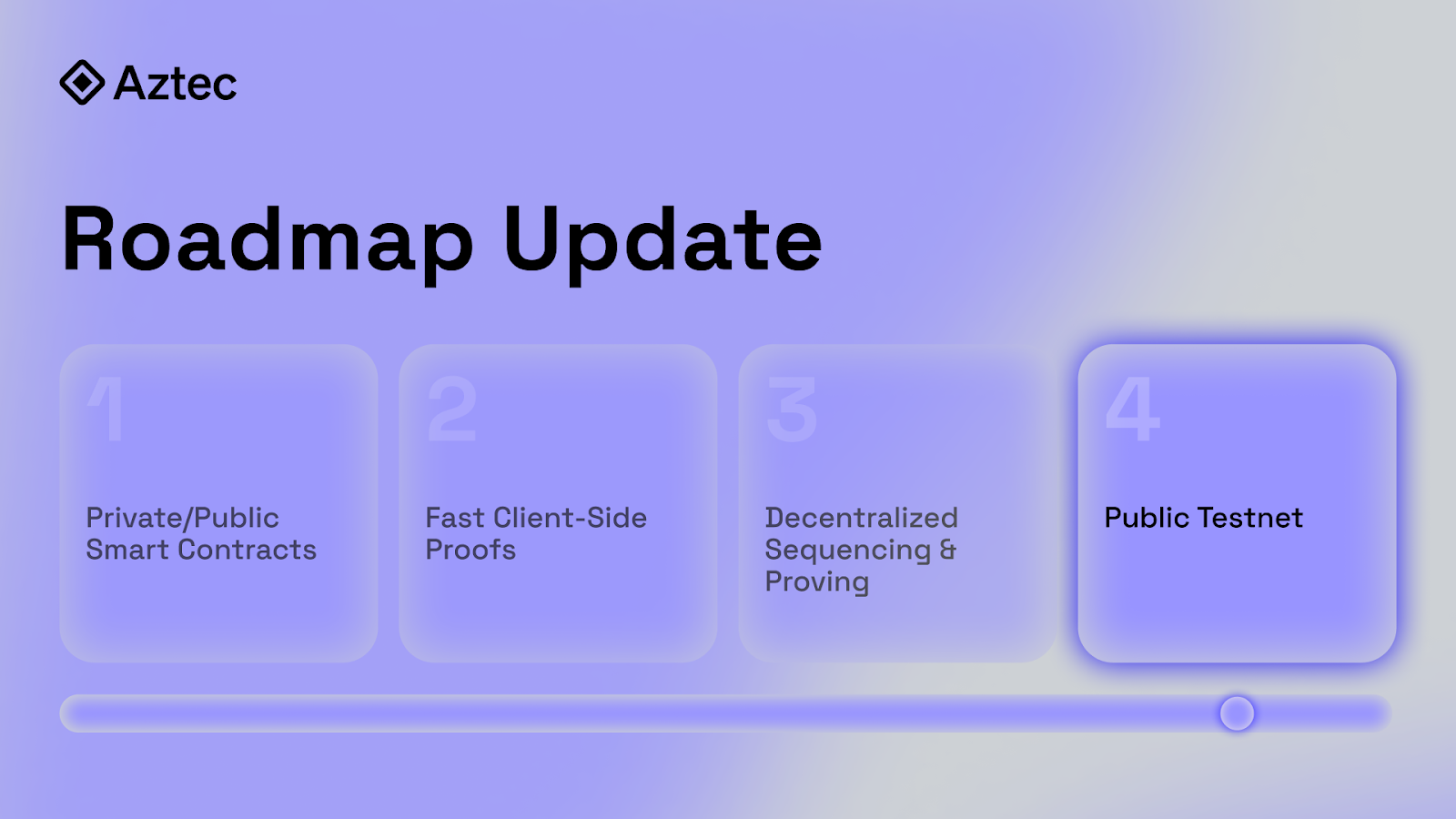 Aztec

Roadmap Update

1

Private/Public Smart Contracts

2

Fast Client-Side Proofs

3

Decentralized Sequencing & Proving

4

Public Testnet